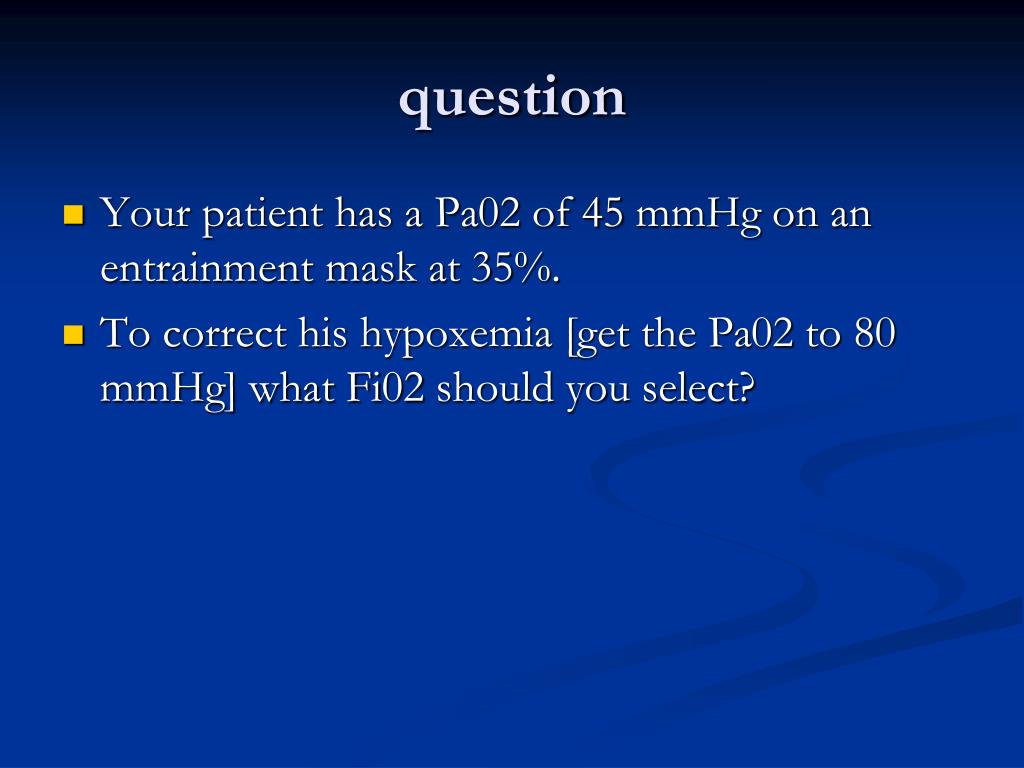 question

Your patient has a Pa02 of 45 mmHg on an entrainment mask at 35%.

To correct his hypoxemia [get the Pa02 to 80 mmHg] what Fi02 should you select?